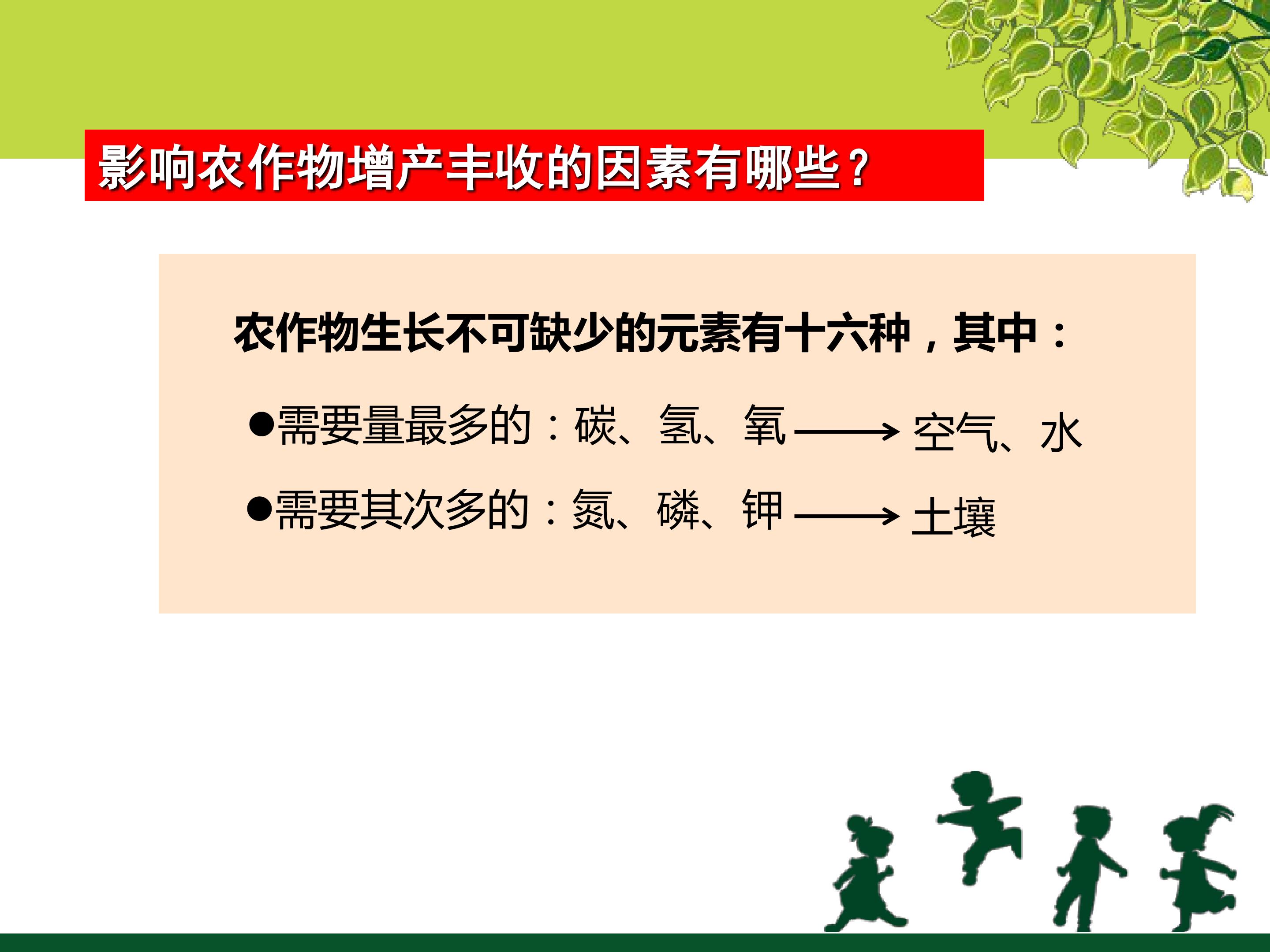 影响农作物增产丰收的因素有哪些？

农作物生长不可缺少的元素有十六种，其中：

●需要量最多的：碳、氢、氧 ⟶ 空气、水

●需要其次多的：氮、磷、钾 ⟶ 土壤